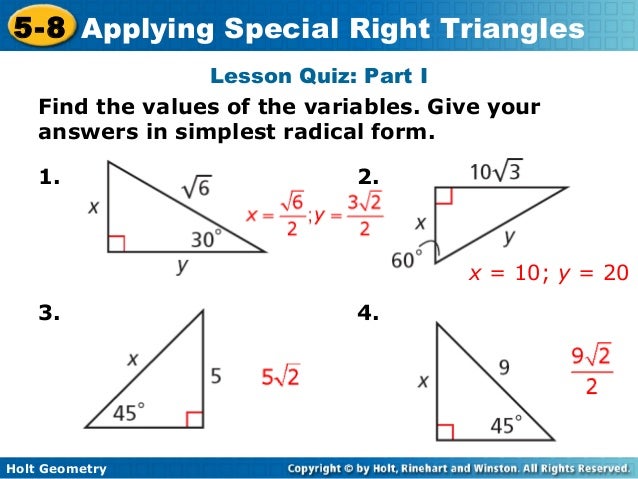 5-8 Applying Special Right Triangles

Lesson Quiz: Part I

Find the values of the variables. Give your answers in simplest radical form.

1.

$x$

$\sqrt{6}$

$30^\circ$

$y$

$x = \frac{\sqrt{6}}{2}; y = \frac{3\sqrt{2}}{2}$

2.

$10\sqrt{3}$

$x$

$y$

$60^\circ$

$x = 10; y = 20$

3.

$x$

5

$45^\circ$

$5\sqrt{2}$

4.

$x$

9

$45^\circ$

$\frac{9\sqrt{2}}{2}$

Holt Geometry

Copyright © by Holt, Rinehart and Winston. All Rights Reserved.